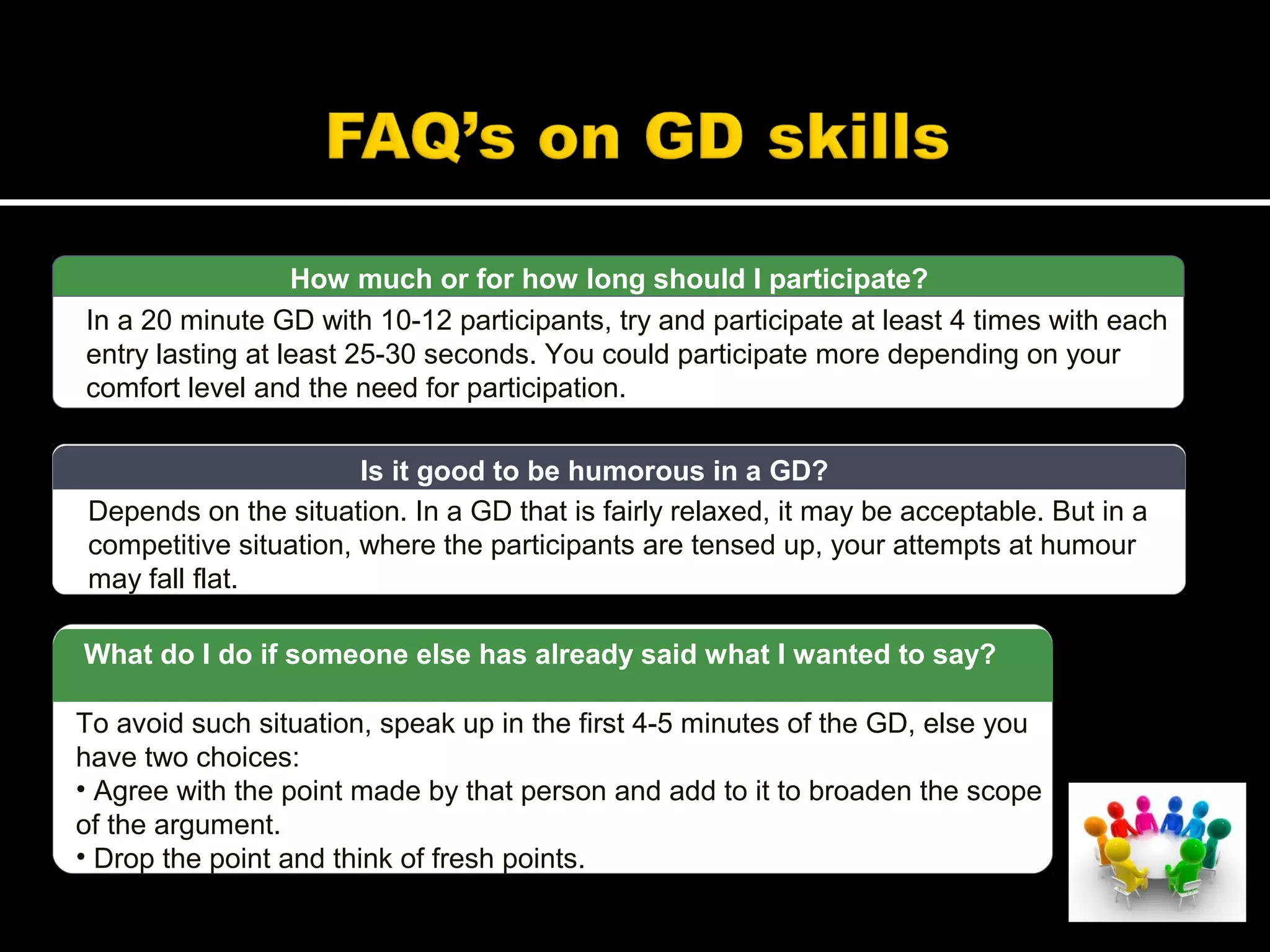 FAQ's on GD skills

How much or for how long should I participate?

In a 20 minute GD with 10-12 participants, try and participate at least 4 times with each entry lasting at least 25-30 seconds. You could participate more depending on your comfort level and the need for participation.

Is it good to be humorous in a GD?

Depends on the situation. In a GD that is fairly relaxed, it may be acceptable. But in a competitive situation, where the participants are tensed up, your attempts at humour may fall flat.

What do I do if someone else has already said what I wanted to say?

To avoid such situation, speak up in the first 4-5 minutes of the GD, else you have two choices:
• Agree with the point made by that person and add to it to broaden the scope of the argument.
• Drop the point and think of fresh points.